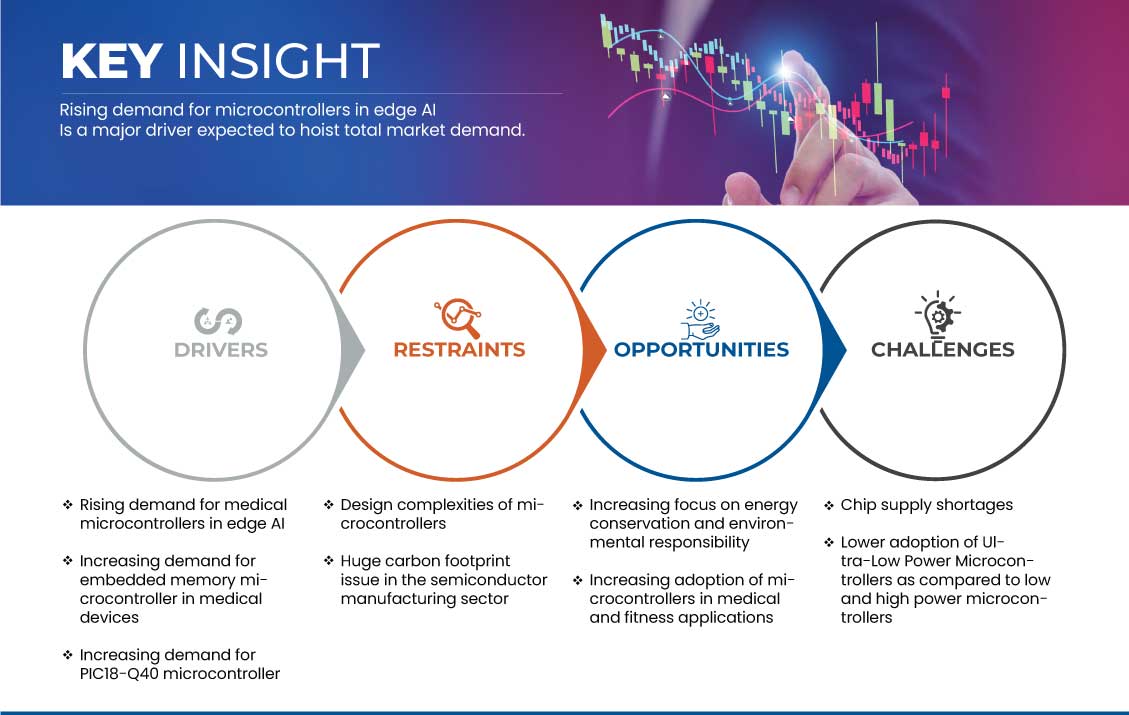 KEY INSIGHT

Rising demand for microcontrollers in edge AI Is a major driver expected to hoist total market demand.

DRIVERS

RESTRAINTS

OPPORTUNITIES

CHALLENGES

❖ Rising demand for medical microcontrollers in edge AI

❖ Increasing demand for embedded memory microcontroller in medical devices

❖ Increasing demand for PIC18-Q40 microcontroller

❖ Design complexities of microcontrollers

❖ Huge carbon footprint issue in the semiconductor manufacturing sector

❖ Increasing focus on energy conservation and environmental responsibility

❖ Increasing adoption of microcontrollers in medical and fitness applications

❖ Chip supply shortages

❖ Lower adoption of Ultra-Low Power Microcontrollers as compared to low and high power microcontrollers